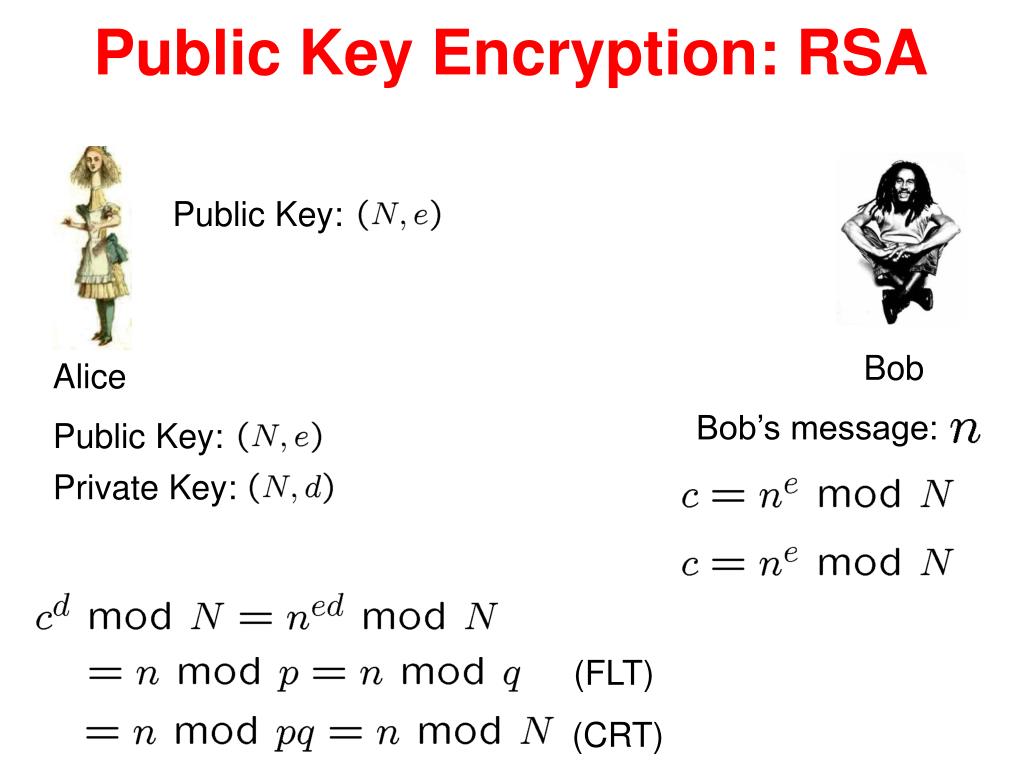 Public Key Encryption: RSA

Public Key: $(N, e)$

Alice

Public Key: $(N, e)$
Private Key: $(N, d)$

Bob

Bob's message: $n$

$c = n^e \bmod N$

$c = n^e \bmod N$

$c^d \bmod N = n^{ed} \bmod N$
$= n \bmod p = n \bmod q$ (FLT)
$= n \bmod pq = n \bmod N$ (CRT)